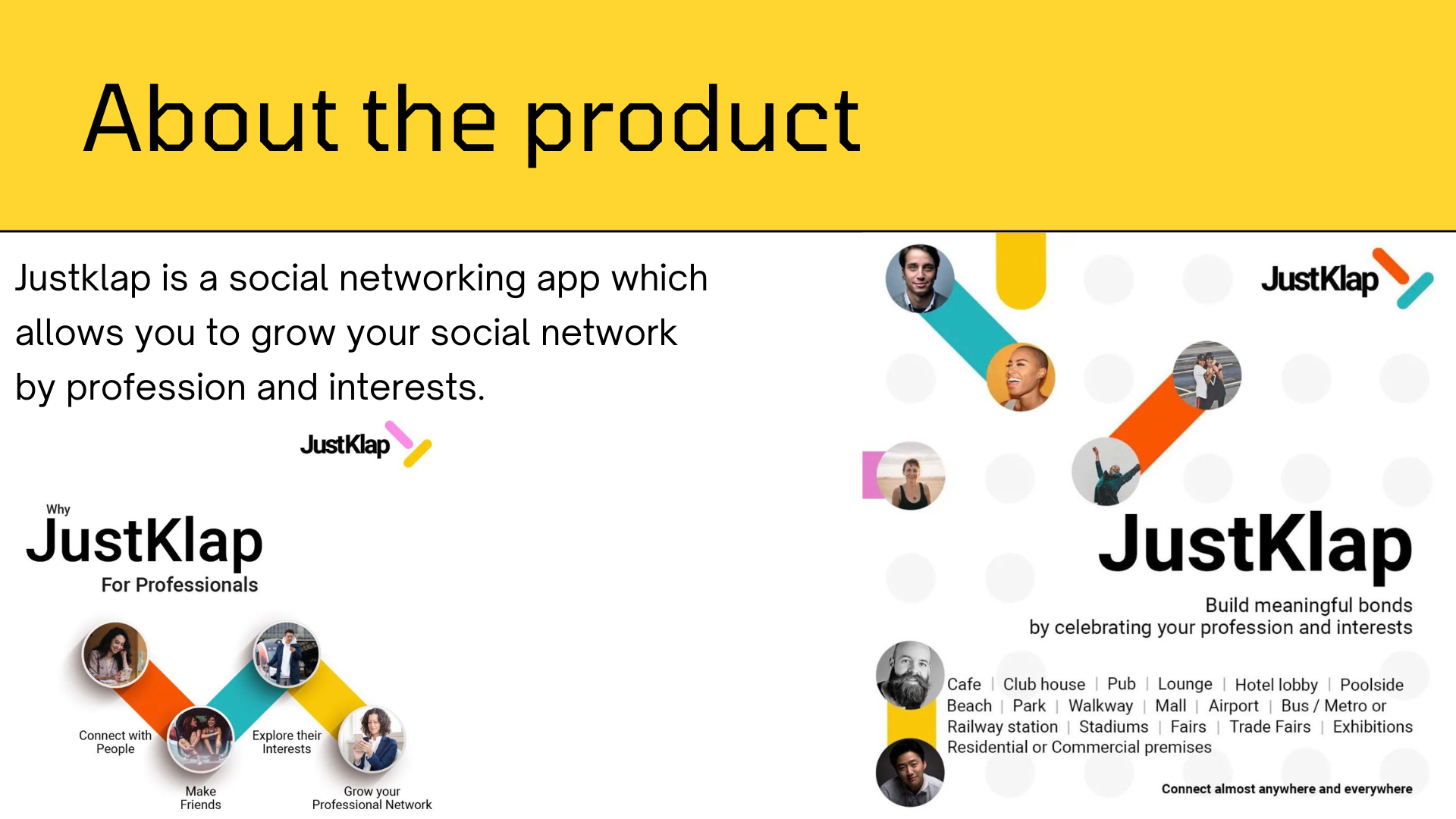 About the product

Justklap is a social networking app which allows you to grow your social network by profession and interests.

JustKlap

Why
JustKlap
For Professionals

Connect with People

Make Friends

Explore their Interests

Grow your Professional Network

JustKlap

JustKlap

Build meaningful bonds by celebrating your profession and interests

Cafe | Club house | Pub | Lounge | Hotel lobby | Poolside
Beach | Park | Walkway | Mall | Airport | Bus / Metro or
Railway station | Stadiums | Fairs | Trade Fairs | Exhibitions
Residential or Commercial premises

Connect almost anywhere and everywhere